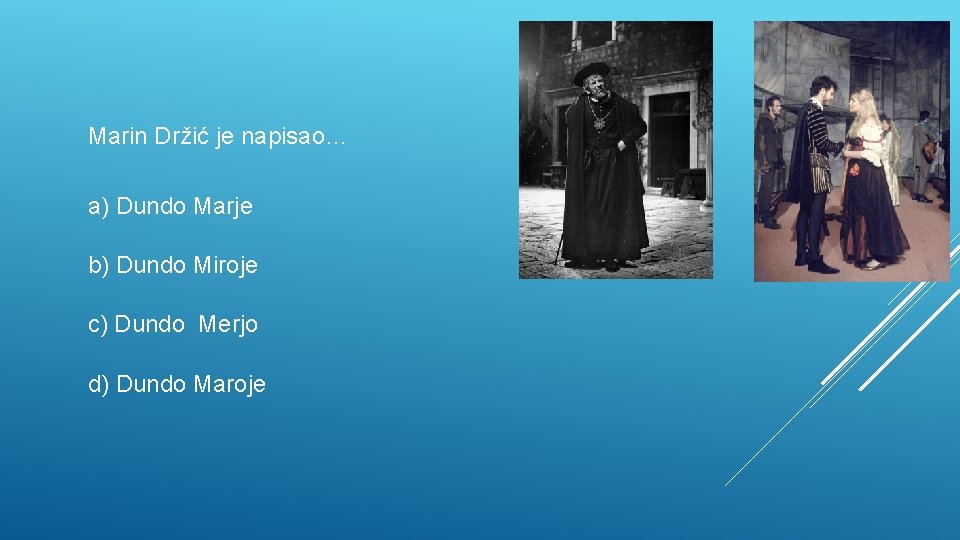 Marin Držić je napisao...

a) Dundo Marje

b) Dundo Miroje

c) Dundo Merjo

d) Dundo Maroje